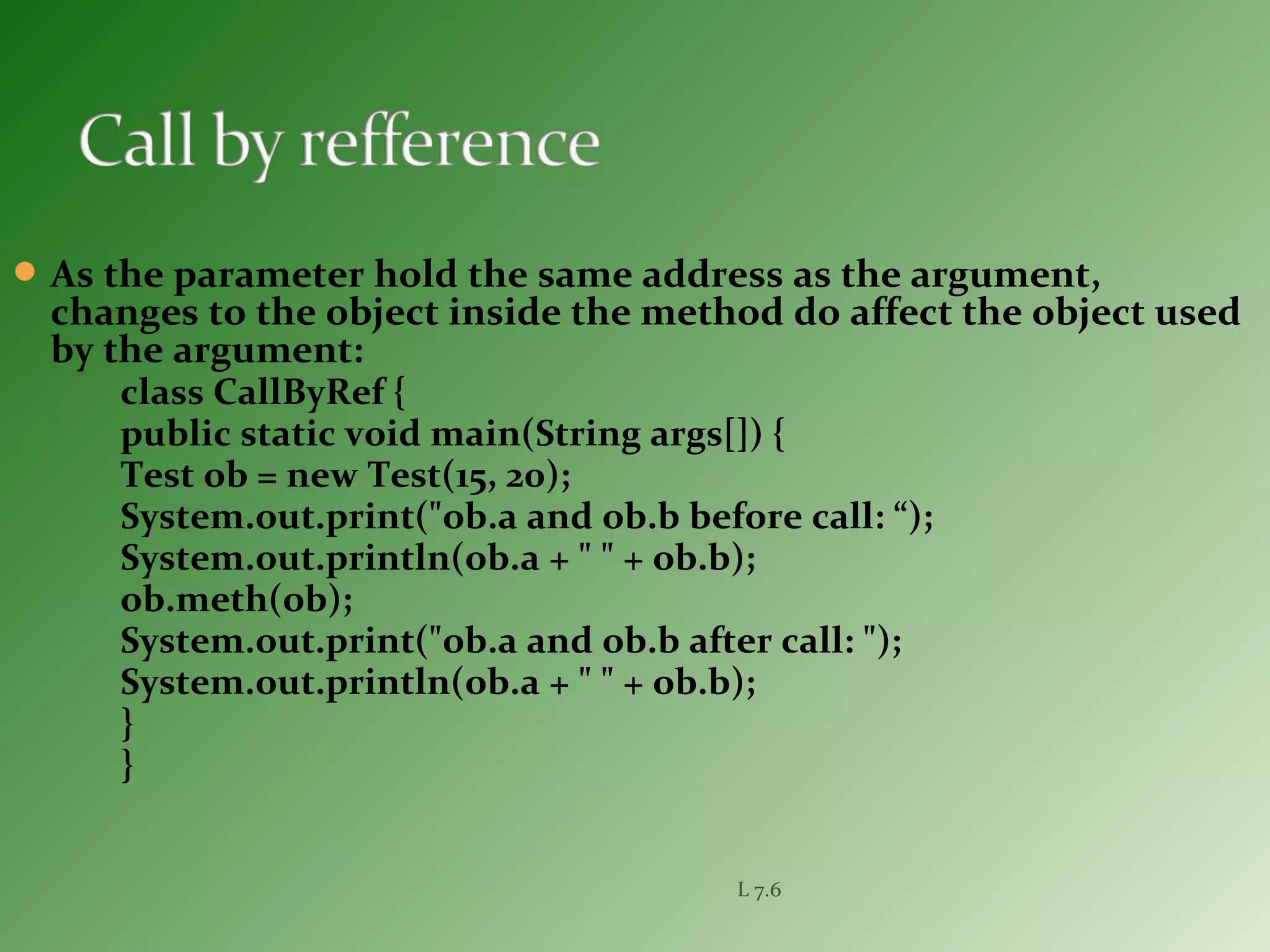 Call by refference

As the parameter hold the same address as the argument, changes to the object inside the method do affect the object used by the argument:

class CallByRef {
public static void main(String args[]) {
Test ob = new Test(15, 20);
System.out.print("ob.a and ob.b before call: “);
System.out.println(ob.a + " " + ob.b);
ob.meth(ob);
System.out.print("ob.a and ob.b after call: ");
System.out.println(ob.a + " " + ob.b);
}
}

L 7.6